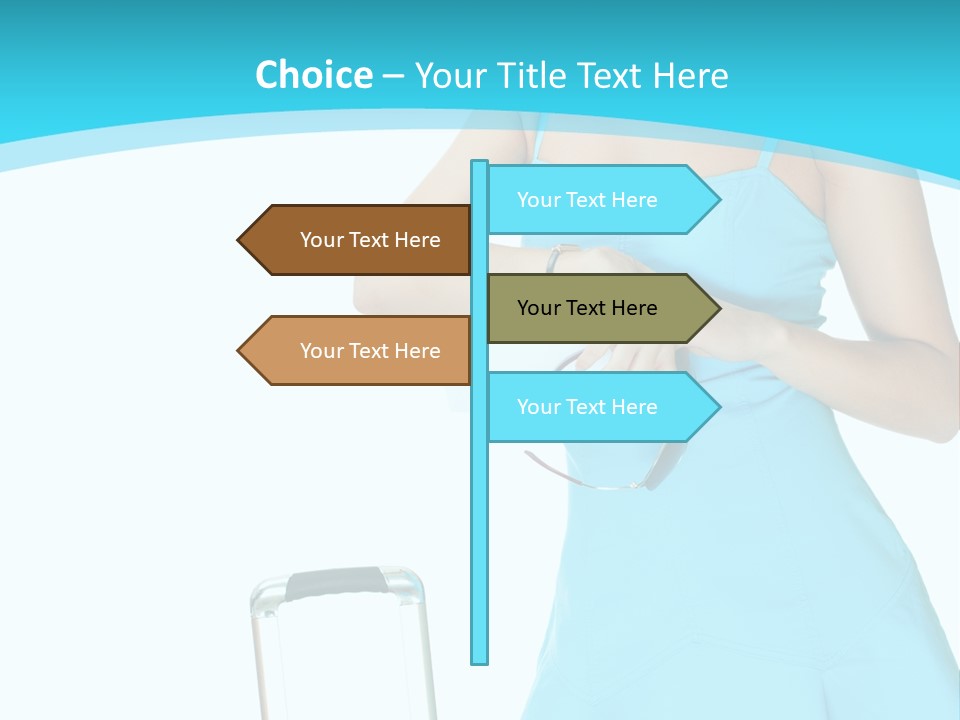 Choice – Your Title Text Here

Your Text Here

Your Text Here

Your Text Here

Your Text Here

Your Text Here